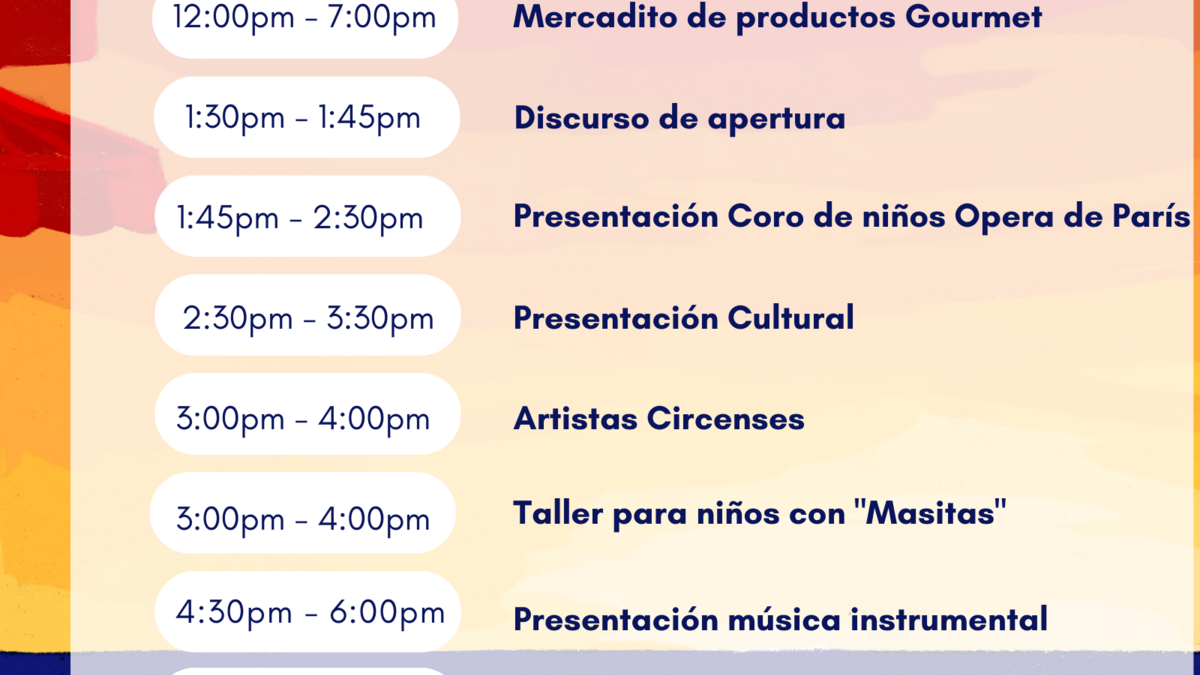 12:00pm - 7:00pm Mercadito de productos Gourmet

1:30pm - 1:45pm Discurso de apertura

1:45pm - 2:30pm Presentación Coro de niños Opera de París

2:30pm - 3:30pm Presentación Cultural

3:00pm - 4:00pm Artistas Circenses

3:00pm - 4:00pm Taller para niños con "Masitas"

4:30pm - 6:00pm Presentación música instrumental